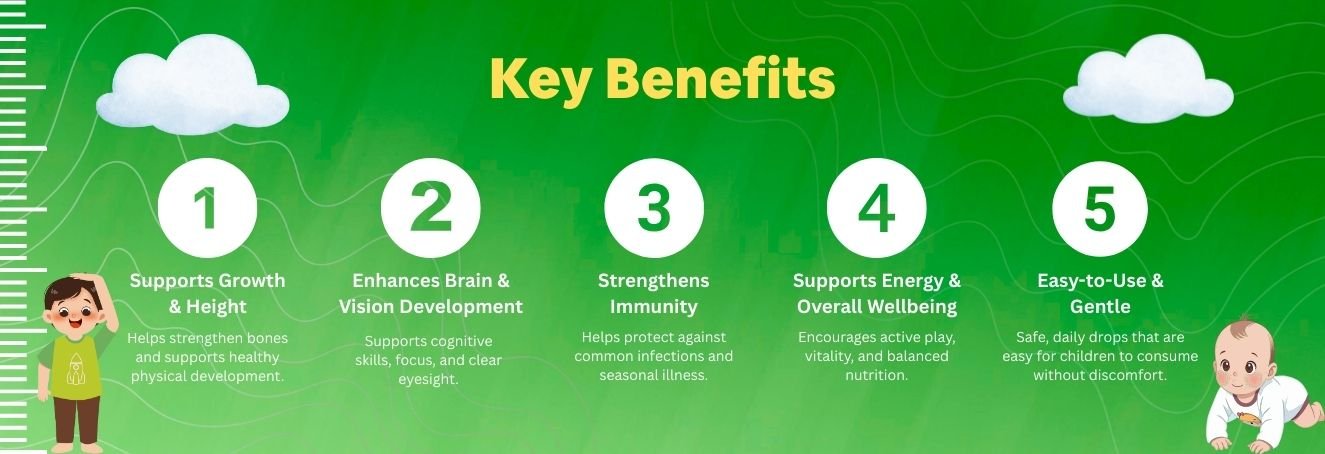 Key Benefits

1

Supports Growth & Height

Helps strengthen bones and supports healthy physical development.

2

Enhances Brain & Vision Development

Supports cognitive skills, focus, and clear eyesight.

3

Strengthens Immunity

Helps protect against common infections and seasonal illness.

4

Supports Energy & Overall Wellbeing

Encourages active play, vitality, and balanced nutrition.

5

Easy-to-Use & Gentle

Safe, daily drops that are easy for children to consume without discomfort.